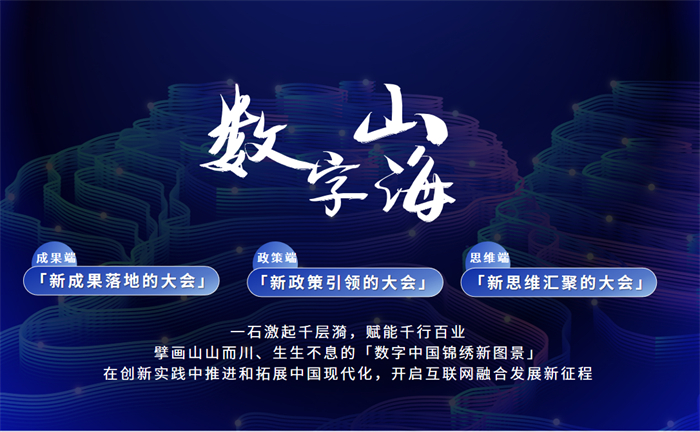 数字山海

成果端
「新成果落地的大会」

政策端
「新政策引领的大会」

思维端
「新思维汇聚的大会」

一石激起千层漪，赋能千行百业
擘画山山而川、生生不息的「数字中国锦绣新图景」
在创新实践中推进和拓展中国现代化，开启互联网融合发展新征程